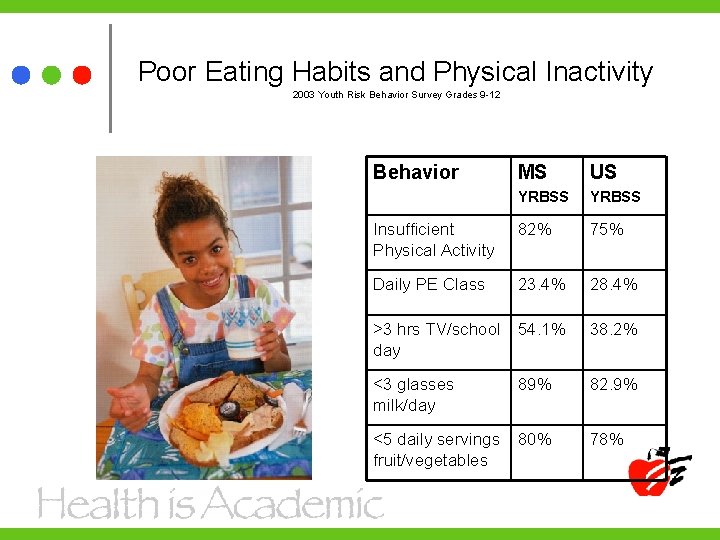 Poor Eating Habits and Physical Inactivity
2003 Youth Risk Behavior Survey Grades 9-12

| Behavior | MS YRBSS | US YRBSS |
|---|---|---|
| Insufficient Physical Activity | 82% | 75% |
| Daily PE Class | 23.4% | 28.4% |
| >3 hrs TV/school day | 54.1% | 38.2% |
| <3 glasses milk/day | 89% | 82.9% |
| <5 daily servings fruit/vegetables | 80% | 78% |

Health is Academic